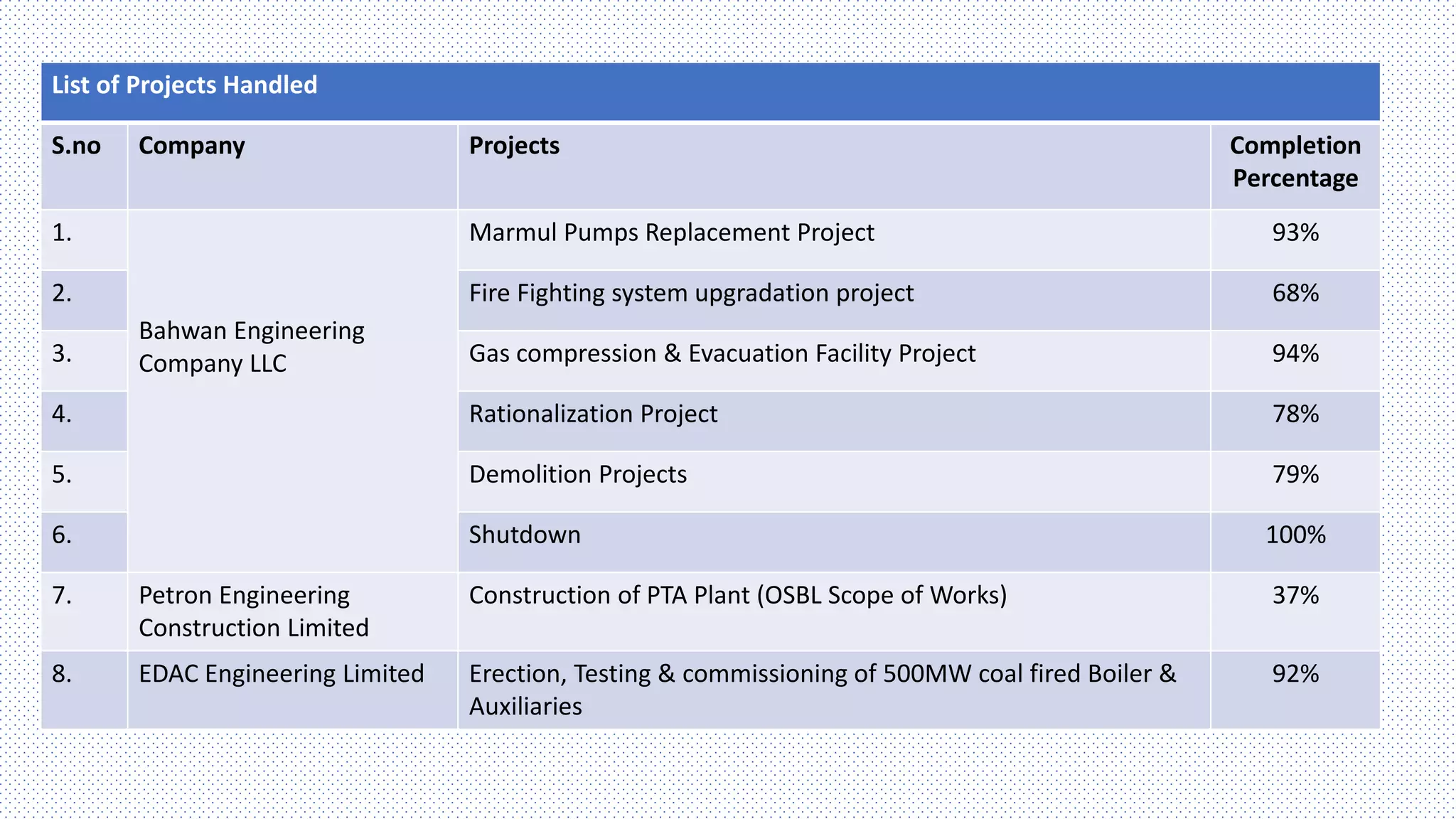 List of Projects Handled

| S.no | Company | Projects | Completion Percentage |
|---|---|---|---|
| 1. | Bahwan Engineering Company LLC | Marmul Pumps Replacement Project | 93% |
| 2. | | Fire Fighting system upgradation project | 68% |
| 3. | | Gas compression & Evacuation Facility Project | 94% |
| 4. | | Rationalization Project | 78% |
| 5. | | Demolition Projects | 79% |
| 6. | | Shutdown | 100% |
| 7. | Petron Engineering Construction Limited | Construction of PTA Plant (OSBL Scope of Works) | 37% |
| 8. | EDAC Engineering Limited | Erection, Testing & commissioning of 500MW coal fired Boiler & Auxiliaries | 92% |